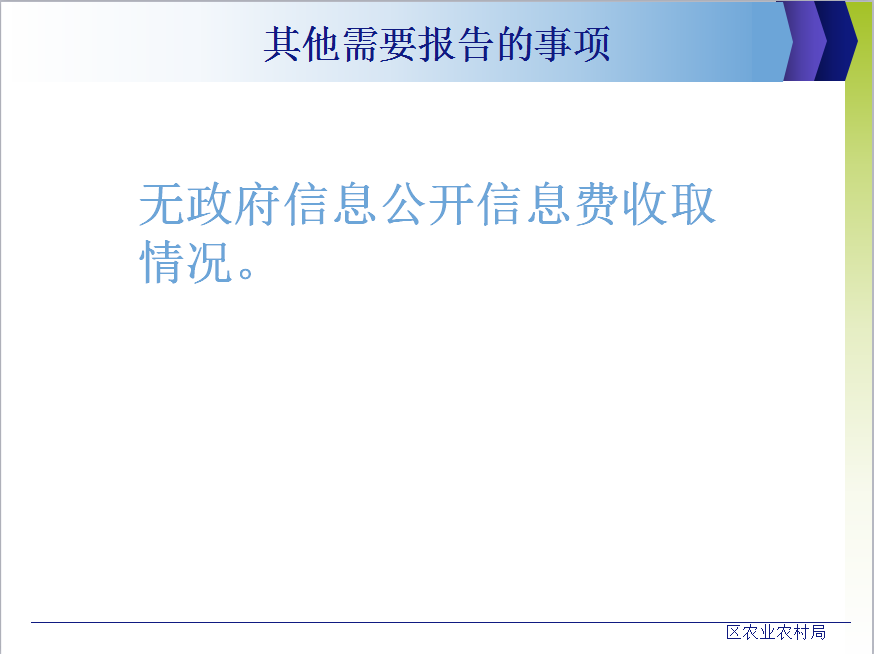 其他需要报告的事项

无政府信息公开信息费收取情况。

区农业农村局